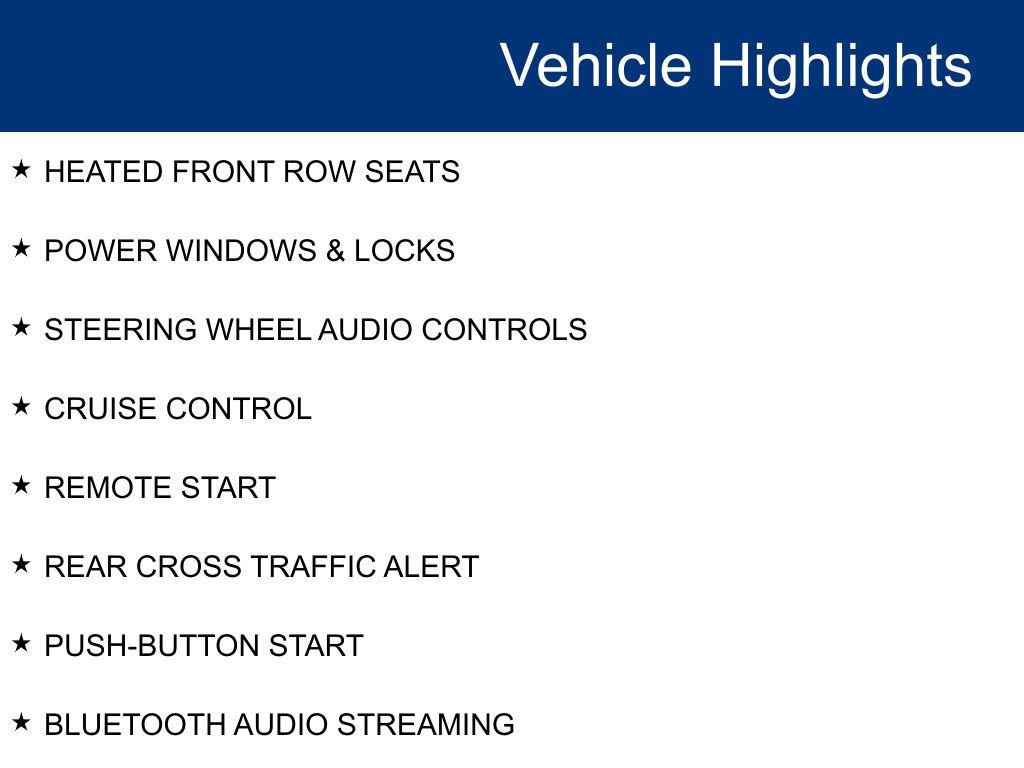 Vehicle Highlights

★ HEATED FRONT ROW SEATS

★ POWER WINDOWS & LOCKS

★ STEERING WHEEL AUDIO CONTROLS

★ CRUISE CONTROL

★ REMOTE START

★ REAR CROSS TRAFFIC ALERT

★ PUSH-BUTTON START

★ BLUETOOTH AUDIO STREAMING